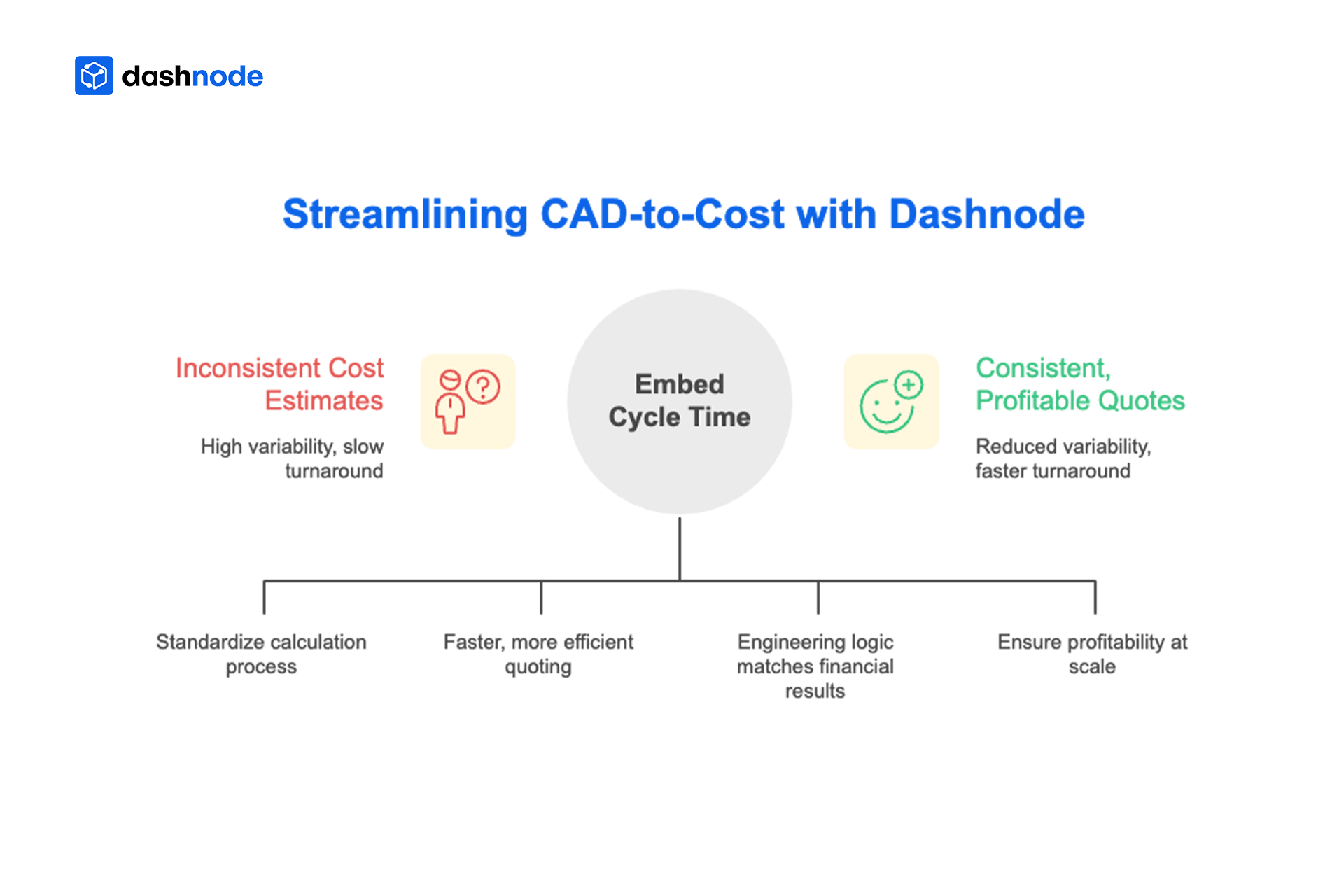 dashnode

Streamlining CAD-to-Cost with Dashnode

Inconsistent Cost Estimates

High variability, slow turnaround

Embed Cycle Time

Consistent, Profitable Quotes

Reduced variability, faster turnaround

Standardize calculation process

Faster, more efficient quoting

Engineering logic matches financial results

Ensure profitability at scale